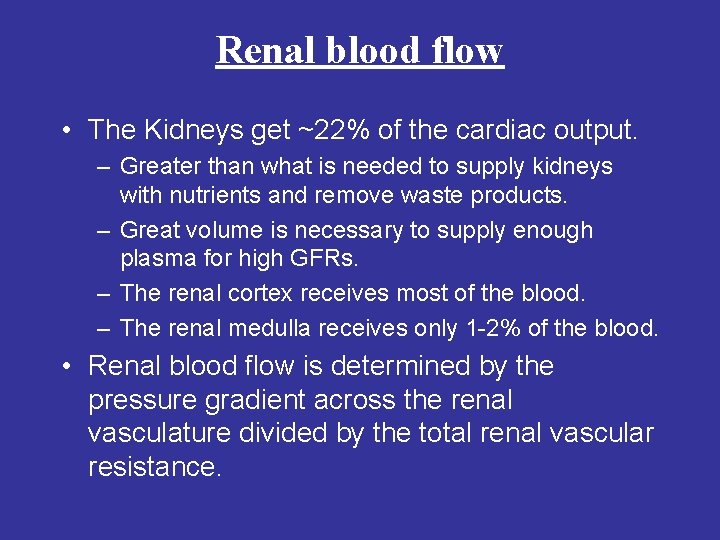 Renal blood flow

• The Kidneys get ~22% of the cardiac output.

– Greater than what is needed to supply kidneys with nutrients and remove waste products.

– Great volume is necessary to supply enough plasma for high GFRs.

– The renal cortex receives most of the blood.

– The renal medulla receives only 1-2% of the blood.

• Renal blood flow is determined by the pressure gradient across the renal vasculature divided by the total renal vascular resistance.